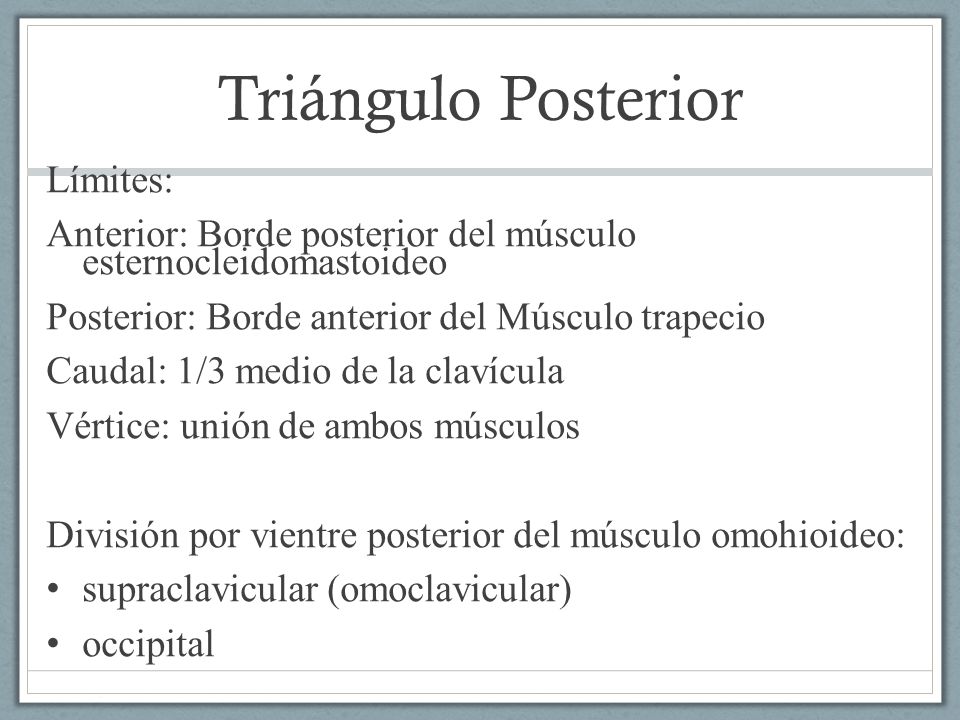 Triángulo Posterior

Límites:

Anterior: Borde posterior del músculo esternocleidomastoideo

Posterior: Borde anterior del Músculo trapecio

Caudal: 1/3 medio de la clavícula

Vértice: unión de ambos músculos

División por vientre posterior del músculo omohioideo:

• supraclavicular (omoclavicular)

• occipital